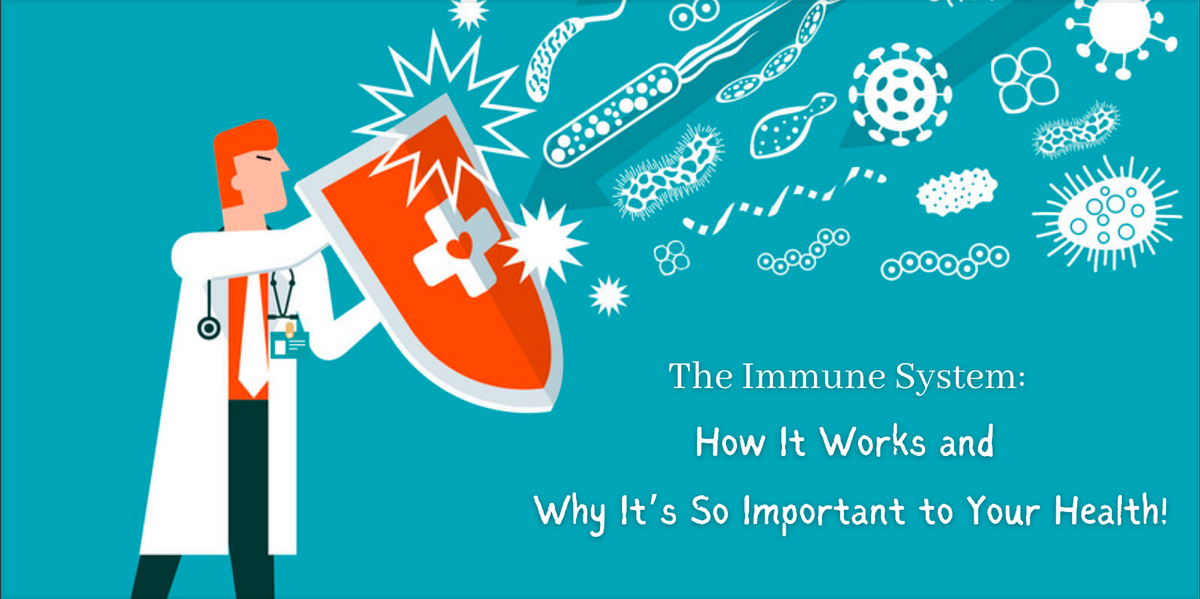 The Immune System:
How It Works and
Why It's So Important to Your Health!